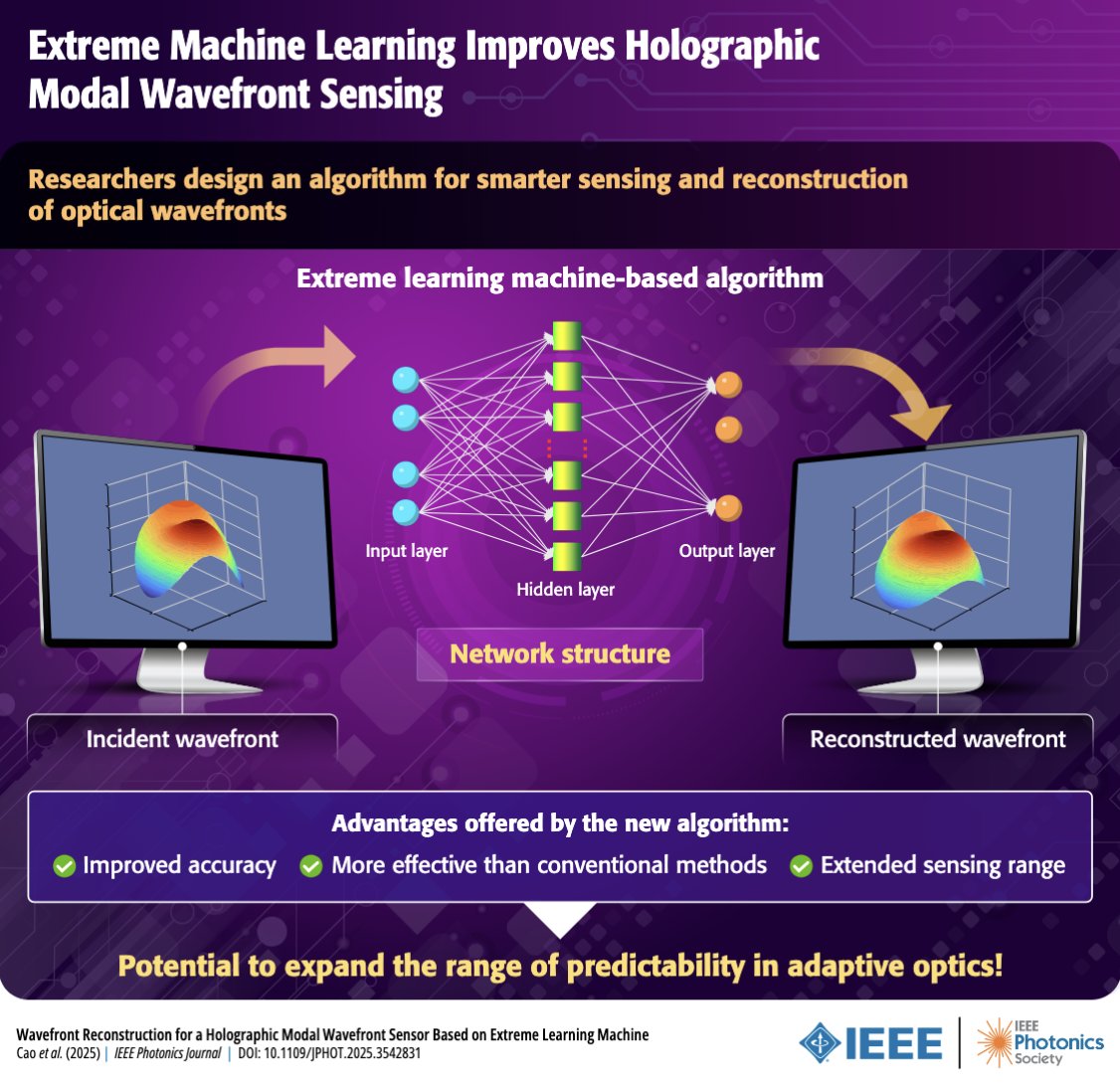 Extreme Machine Learning Improves Holographic Modal Wavefront Sensing

Researchers design an algorithm for smarter sensing and reconstruction of optical wavefronts

Extreme learning machine-based algorithm

Input layer

Hidden layer

Output layer

Network structure

Incident wavefront

Reconstructed wavefront

Advantages offered by the new algorithm:

Improved accuracy

More effective than conventional methods

Extended sensing range

Potential to expand the range of predictability in adaptive optics!

Wavefront Reconstruction for a Holographic Modal Wavefront Sensor Based on Extreme Learning Machine
Cao et al. (2025) | IEEE Photonics Journal | DOI: 10.1109/JPHOT.2025.3542831

IEEE

IEEE Photonics Society